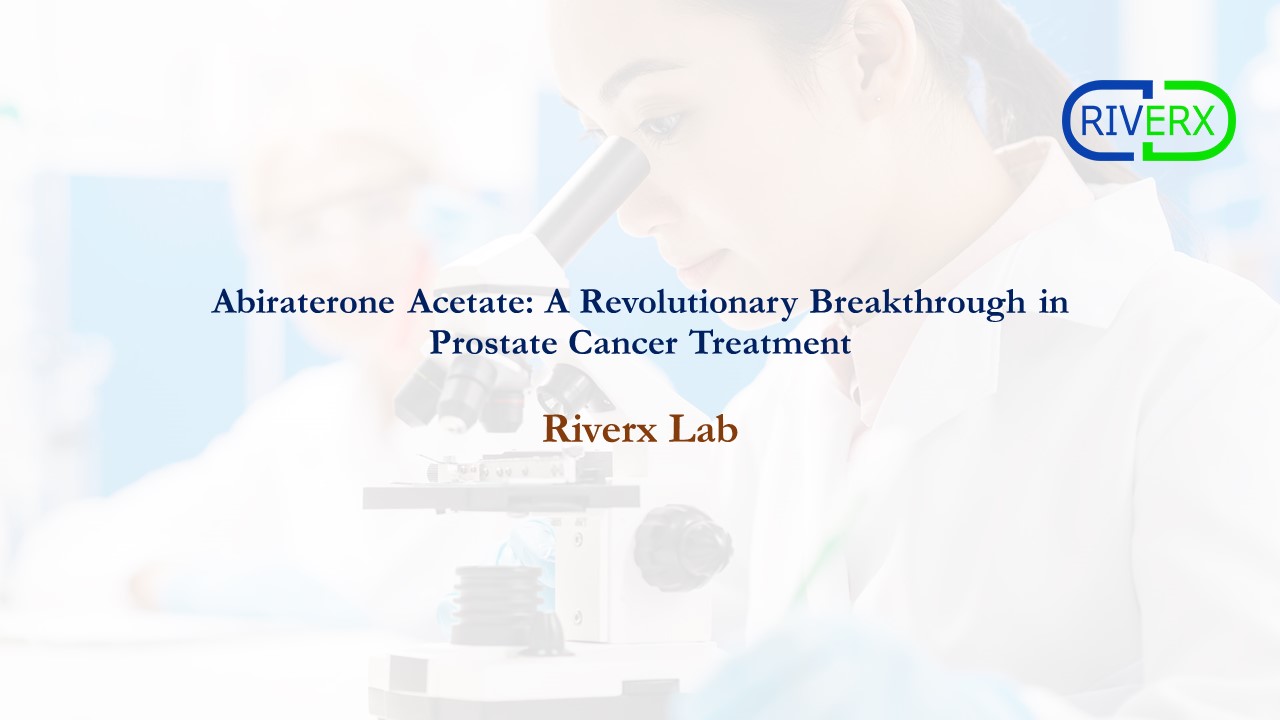 RIVERX

Abiraterone Acetate: A Revolutionary Breakthrough in Prostate Cancer Treatment

Riverx Lab